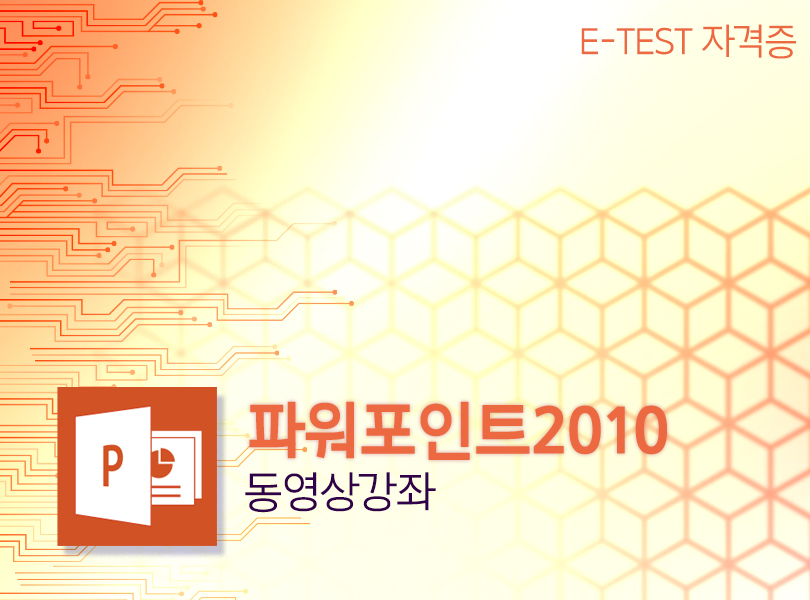 E-TEST 자격증

P

파워포인트2010
동영상강좌